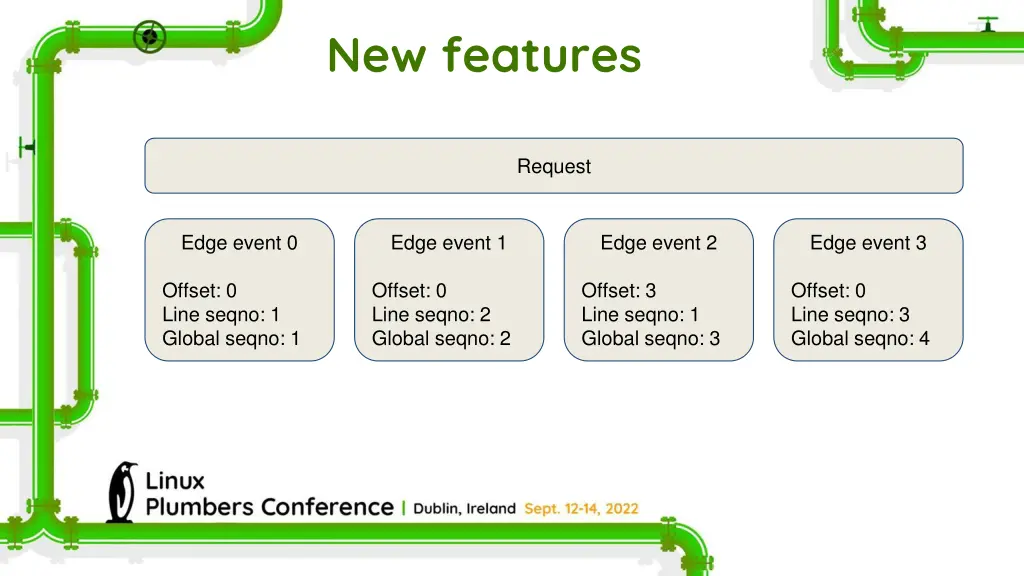 New features

Request

Edge event 0

Offset: 0
Line seqno: 1
Global seqno: 1

Edge event 1

Offset: 0
Line seqno: 2
Global seqno: 2

Edge event 2

Offset: 3
Line seqno: 1
Global seqno: 3

Edge event 3

Offset: 0
Line seqno: 3
Global seqno: 4

Linux
Plumbers Conference | Dublin, Ireland Sept. 12-14, 2022